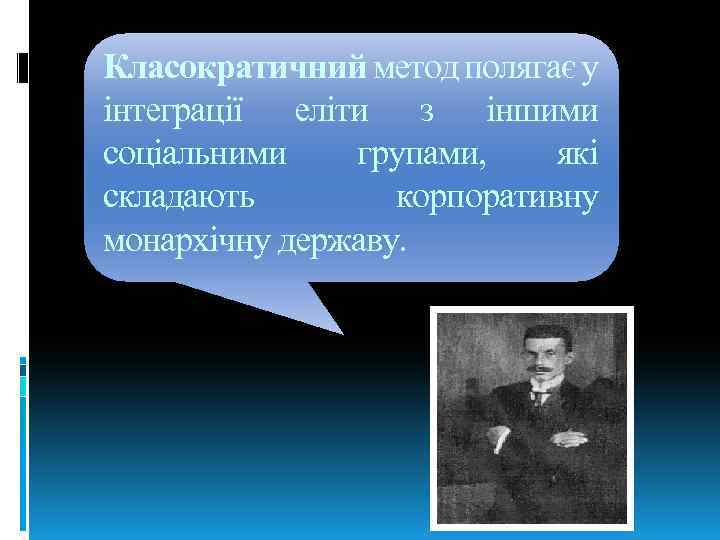 Класократичний метод полягає у інтеграції еліти з іншими соціальними групами, які складають корпоративну монархічну державу.